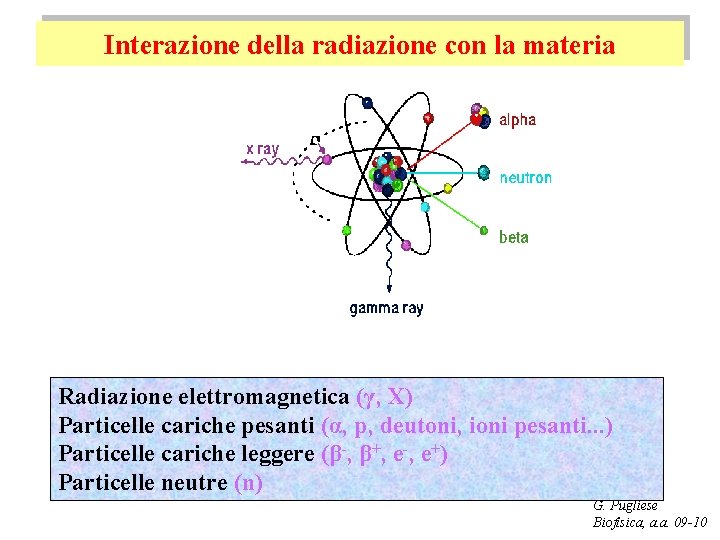 Interazione della radiazione con la materia

x ray

alpha

neutron

beta

gamma ray

Radiazione elettromagnetica ($\gamma$, X)
Particelle cariche pesanti ($\alpha$, p, deutoni, ioni pesanti...)
Particelle cariche leggere ($\beta^-$, $\beta^+$, $e^-$, $e^+$)
Particelle neutre (n)

G. Pugliese
Biofisica, a.a. 09-10